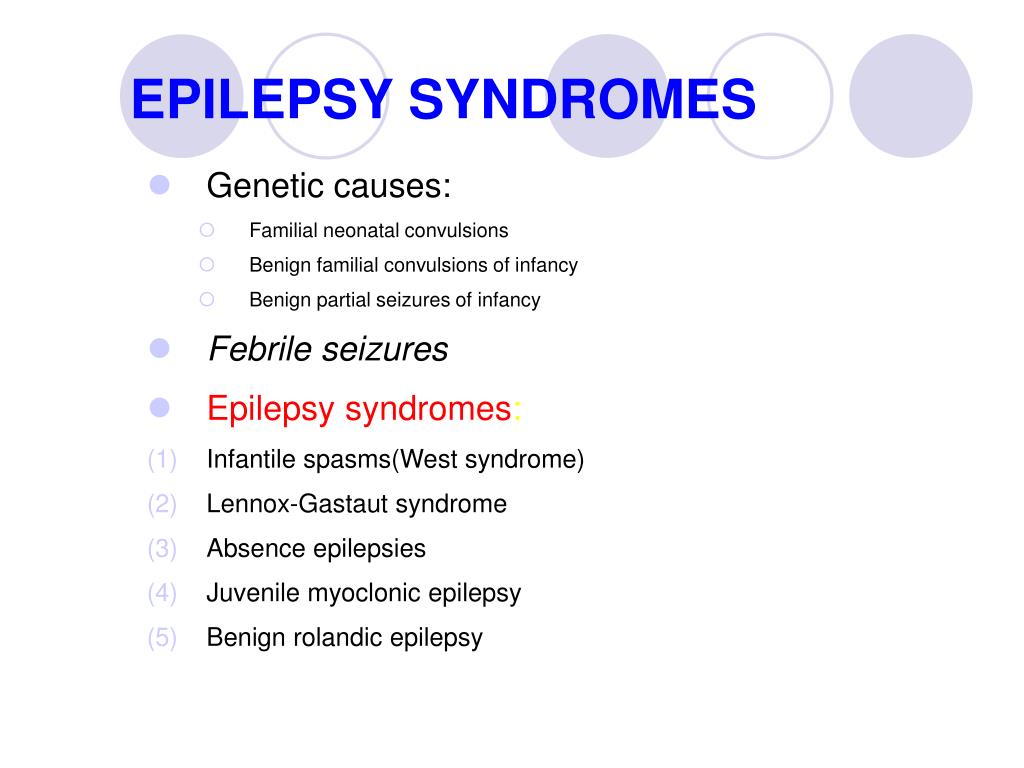 EPILEPSY SYNDROMES

Genetic causes:

Familial neonatal convulsions

Benign familial convulsions of infancy

Benign partial seizures of infancy

Febrile seizures

Epilepsy syndromes:

(1) Infantile spasms(West syndrome)

(2) Lennox-Gastaut syndrome

(3) Absence epilepsies

(4) Juvenile myoclonic epilepsy

(5) Benign rolandic epilepsy